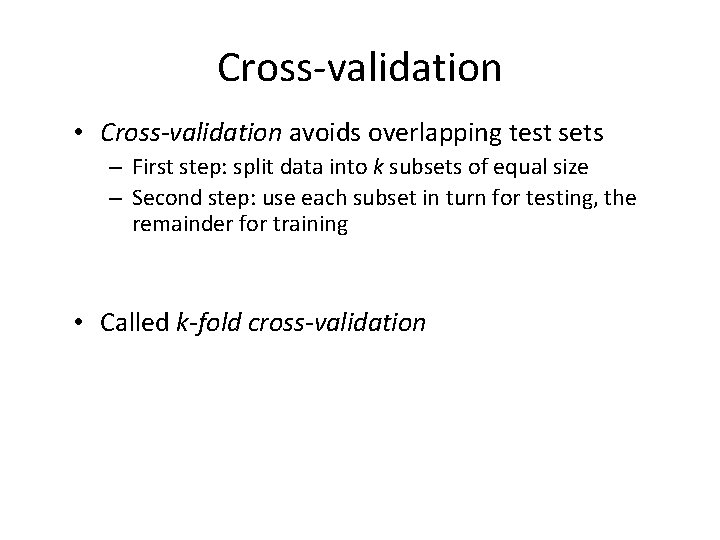 Cross-validation

• Cross-validation avoids overlapping test sets
– First step: split data into k subsets of equal size
– Second step: use each subset in turn for testing, the remainder for training

• Called k-fold cross-validation